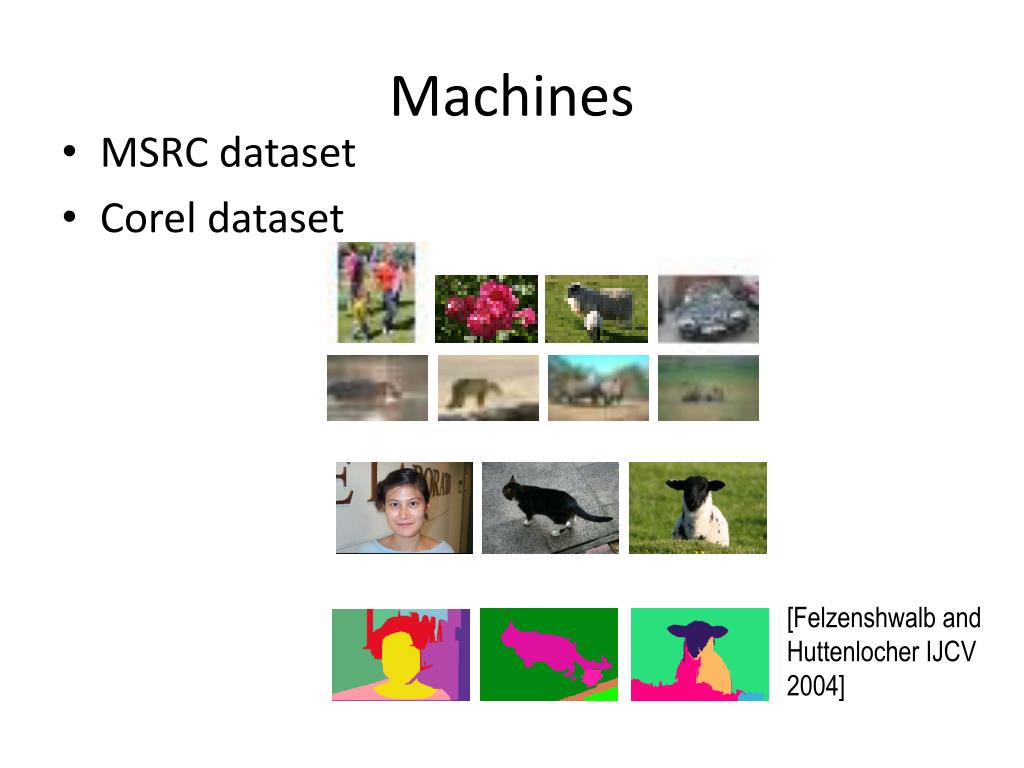 Machines

• MSRC dataset
• Corel dataset

[Felzenshwalb and Huttenlocher IJCV 2004]